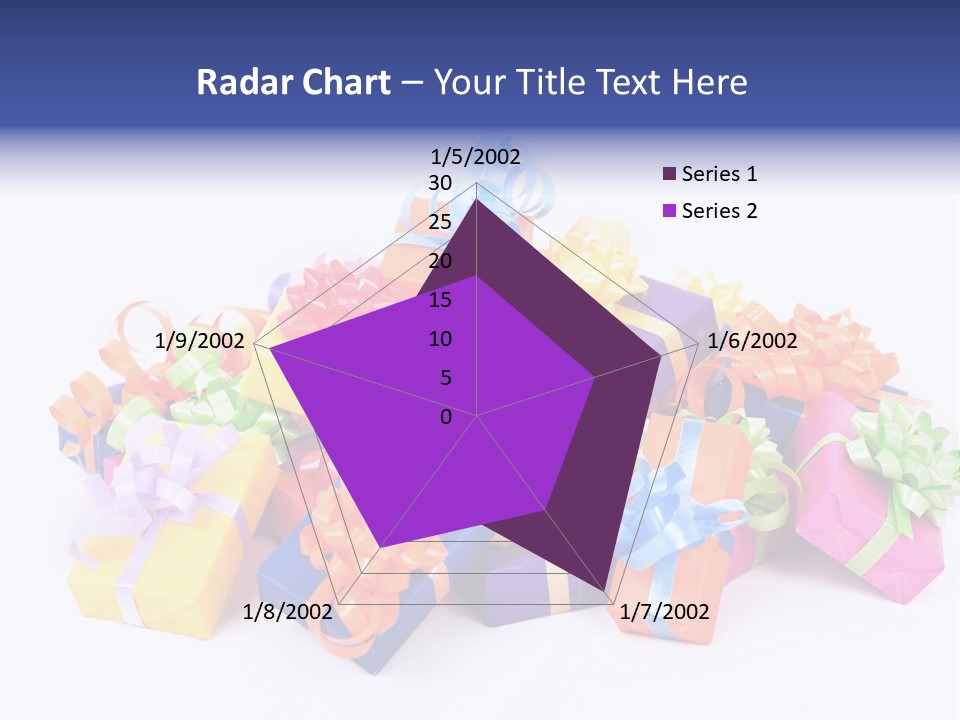 Radar Chart – Your Title Text Here

1/5/2002
30
25
20
15
10
5
0
1/6/2002
1/7/2002
1/8/2002
1/9/2002

Series 1
Series 2